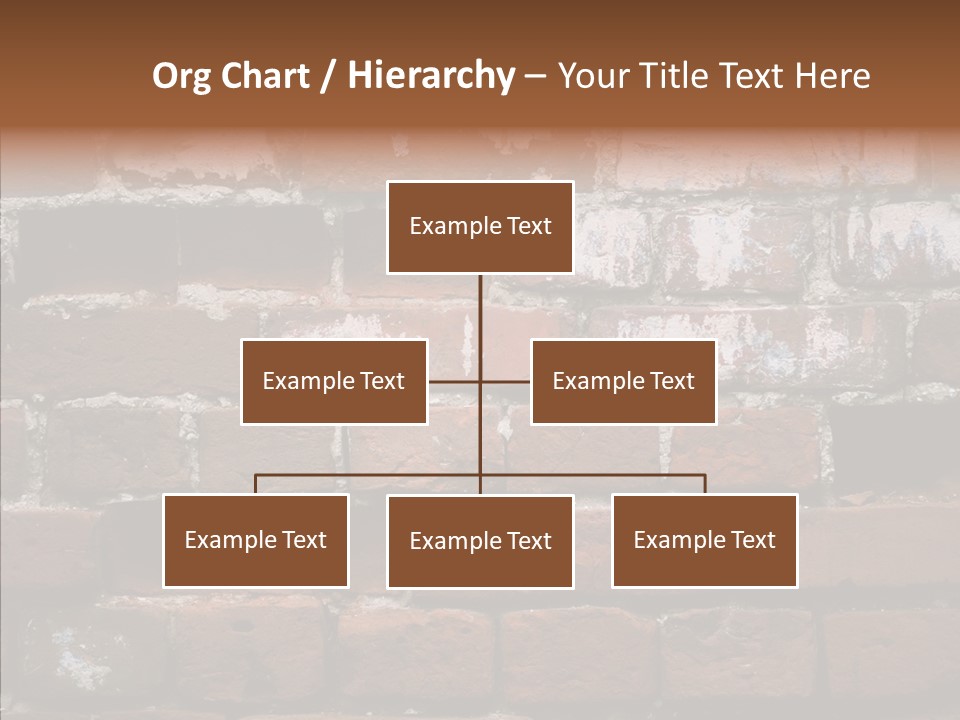 Org Chart / Hierarchy – Your Title Text Here

Example Text

Example Text

Example Text

Example Text

Example Text

Example Text